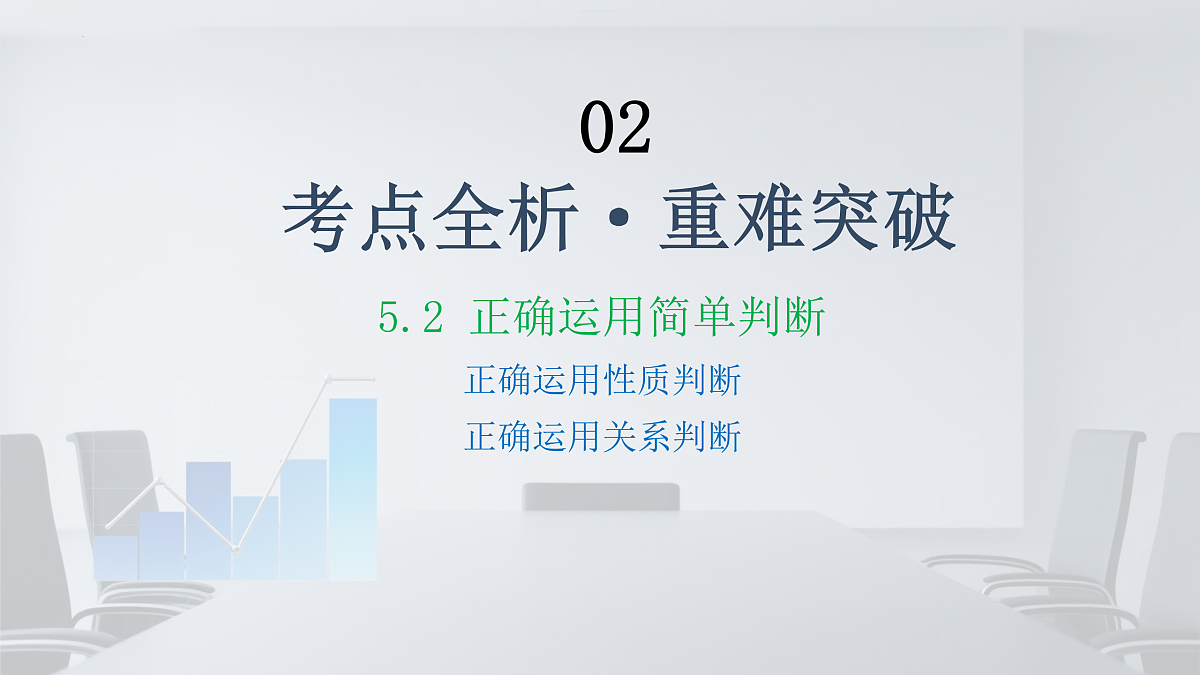 02

考点全析·重难突破

5.2 正确运用简单判断

正确运用性质判断

正确运用关系判断